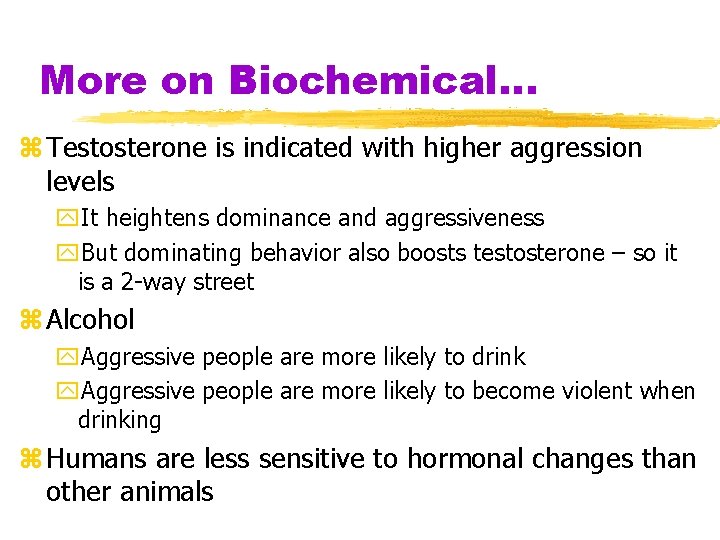 More on Biochemical…

⌘ Testosterone is indicated with higher aggression levels

It heightens dominance and aggressiveness

But dominating behavior also boosts testosterone – so it is a 2-way street

⌘ Alcohol

Aggressive people are more likely to drink

Aggressive people are more likely to become violent when drinking

⌘ Humans are less sensitive to hormonal changes than other animals